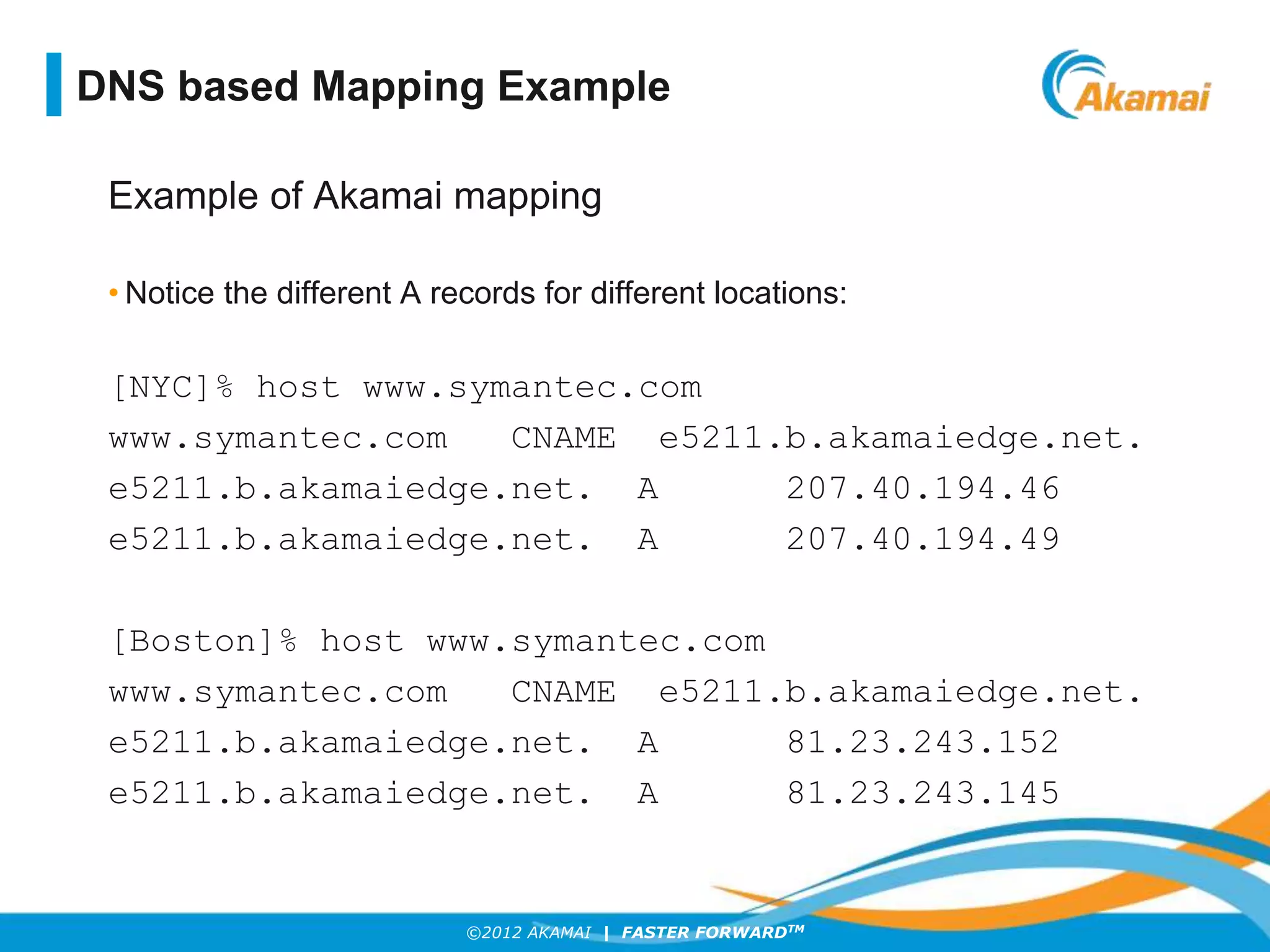 DNS based Mapping Example

Akamai

Example of Akamai mapping

• Notice the different A records for different locations:

[NYC]% host www.symantec.com
www.symantec.com CNAME e5211.b.akamaiedge.net.
e5211.b.akamaiedge.net. A 207.40.194.46
e5211.b.akamaiedge.net. A 207.40.194.49

[Boston]% host www.symantec.com
www.symantec.com CNAME e5211.b.akamaiedge.net.
e5211.b.akamaiedge.net. A 81.23.243.152
e5211.b.akamaiedge.net. A 81.23.243.145

©2012 AKAMAI | FASTER FORWARD™